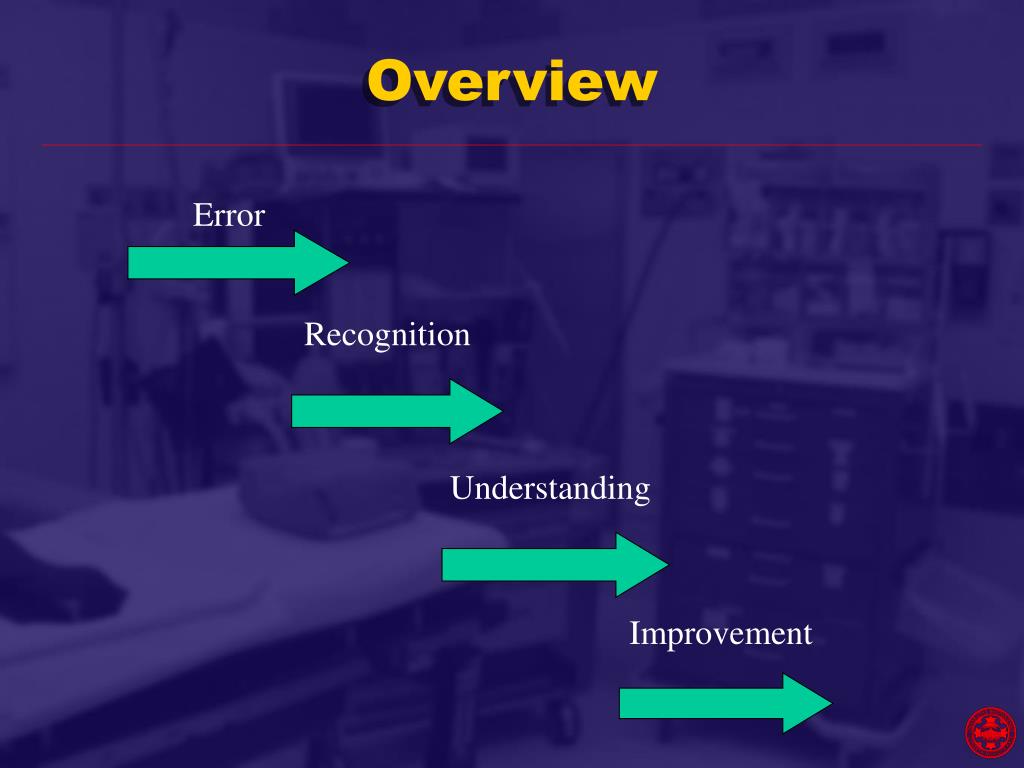 Overview

Error

Recognition

Understanding

Improvement